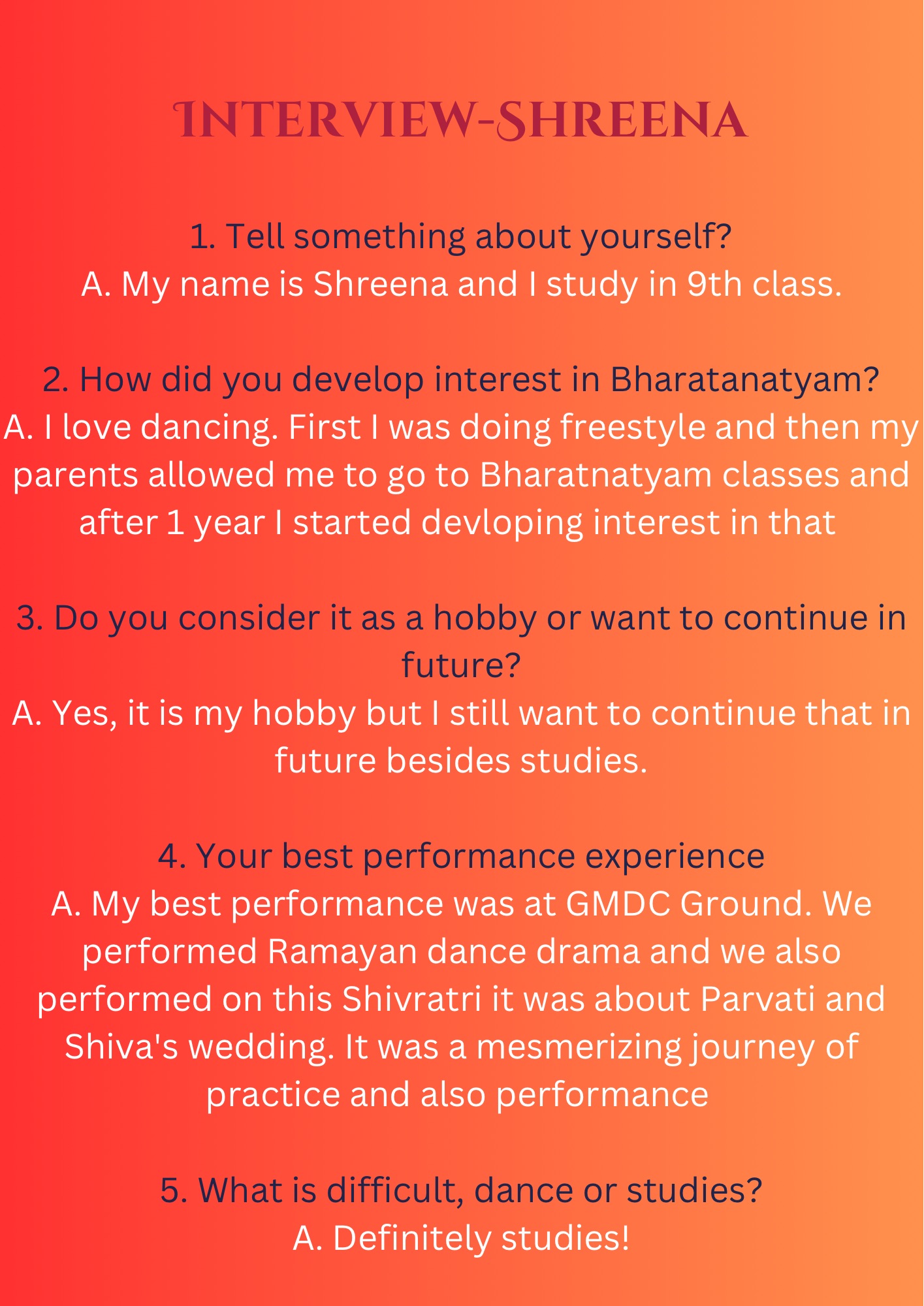 INTERVIEW-SHREENA

1. Tell something about yourself?
A. My name is Shreena and I study in 9th class.

2. How did you develop interest in Bharatanatyam?
A. I love dancing. First I was doing freestyle and then my parents allowed me to go to Bharatnatyam classes and after 1 year I started devloping interest in that

3. Do you consider it as a hobby or want to continue in future?
A. Yes, it is my hobby but I still want to continue that in future besides studies.

4. Your best performance experience
A. My best performance was at GMDC Ground. We performed Ramayan dance drama and we also performed on this Shivratri it was about Parvati and Shiva's wedding. It was a mesmerizing journey of practice and also performance

5. What is difficult, dance or studies?
A. Definitely studies!